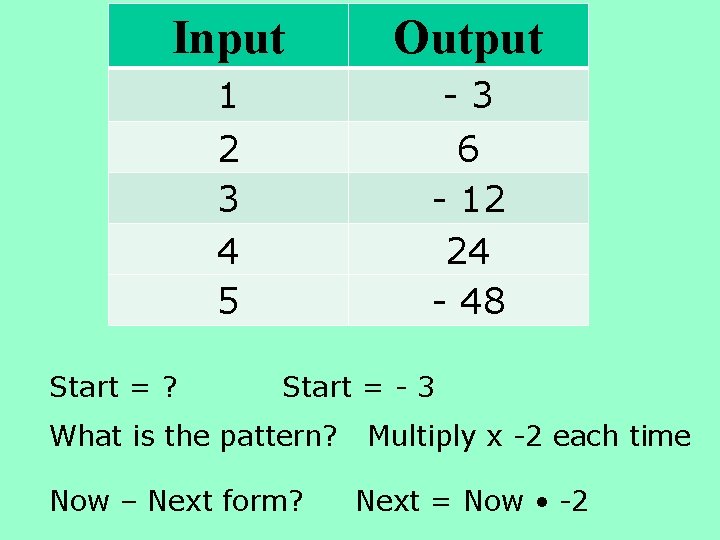 | Input | Output |
|---|---|
| 1 | - 3 |
| 2 | 6 |
| 3 | - 12 |
| 4 | 24 |
| 5 | - 48 |

Start = ?  Start = - 3

What is the pattern?  Multiply x -2 each time

Now – Next form?  Next = Now • -2